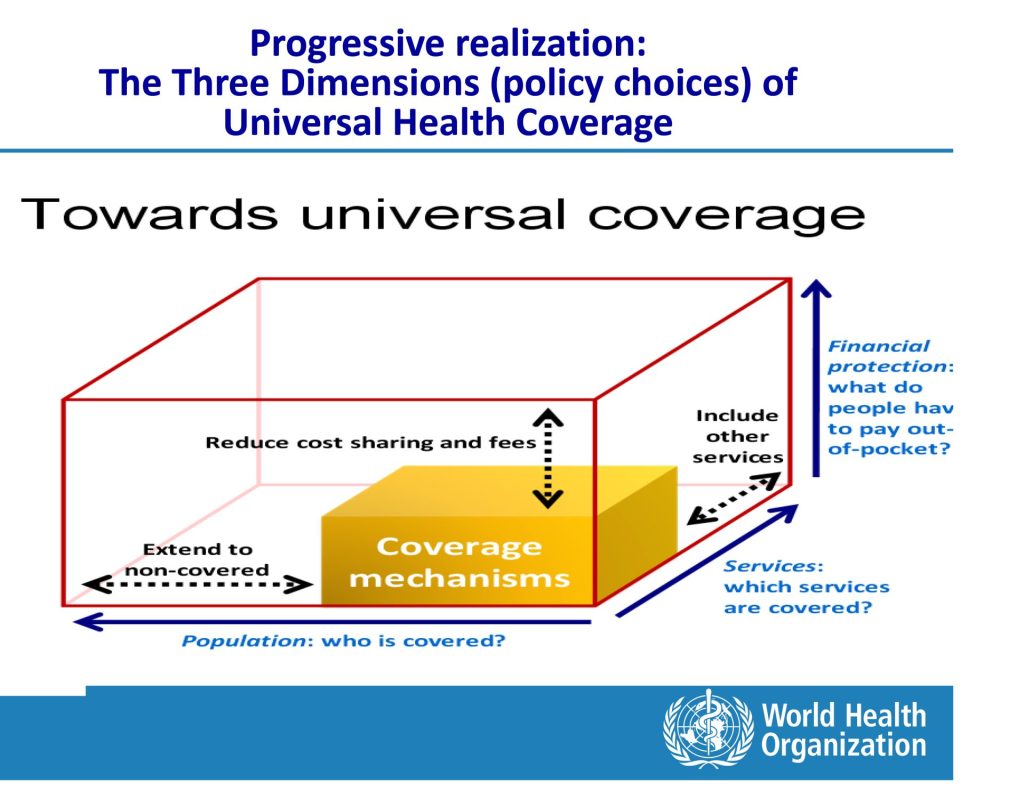 Progressive realization:
The Three Dimensions (policy choices) of Universal Health Coverage

Towards universal coverage

Reduce cost sharing and fees

Include other services

Financial protection: what do people hav to pay out-of-pocket?

Extend to non-covered

Coverage mechanisms

Services: which services are covered?

Population: who is covered?

World Health Organization